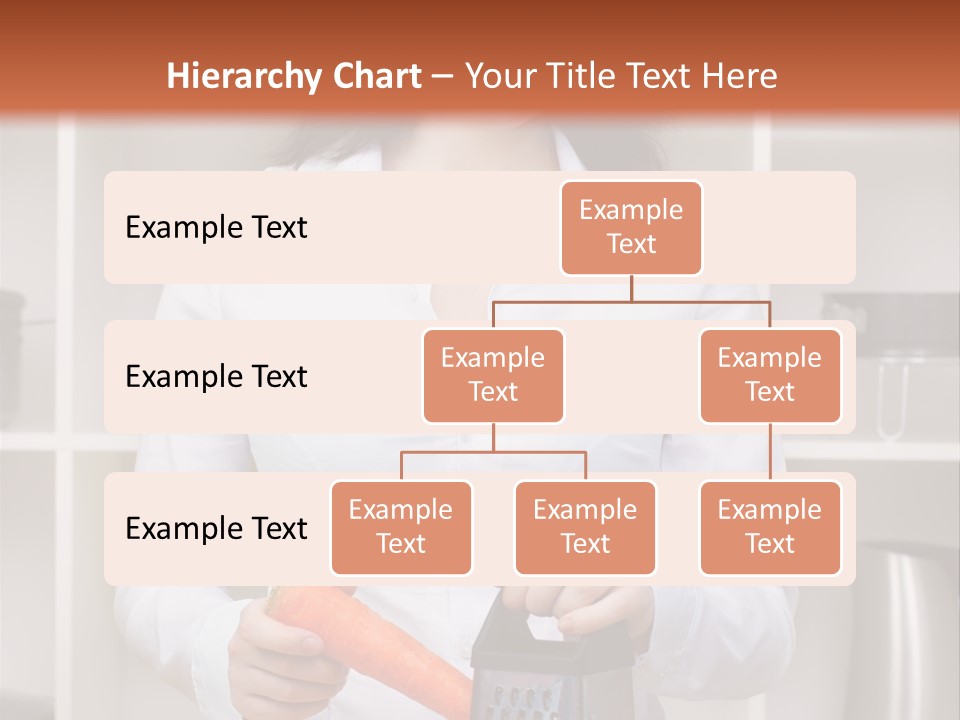 Hierarchy Chart – Your Title Text Here

Example Text

Example Text

Example Text

Example Text

Example Text

Example Text

Example Text

Example Text

Example Text